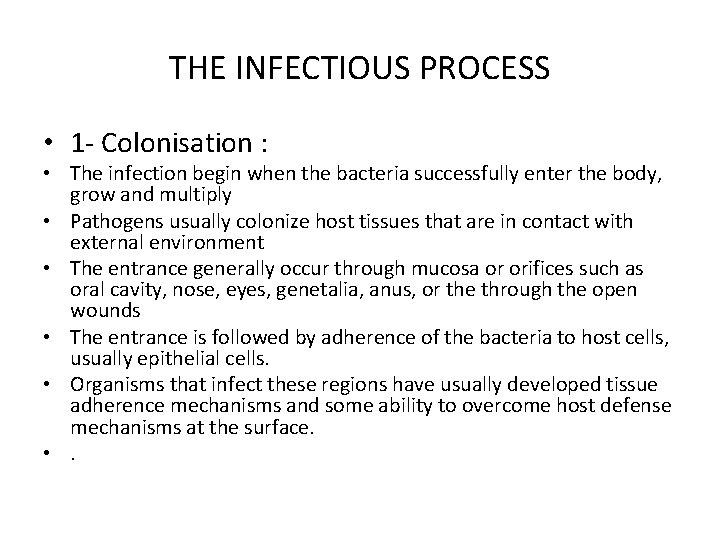 THE INFECTIOUS PROCESS

• 1- Colonisation :
• The infection begin when the bacteria successfully enter the body, grow and multiply
• Pathogens usually colonize host tissues that are in contact with external environment
• The entrance generally occur through mucosa or orifices such as oral cavity, nose, eyes, genetalia, anus, or the through the open wounds
• The entrance is followed by adherence of the bacteria to host cells, usually epithelial cells.
• Organisms that infect these regions have usually developed tissue adherence mechanisms and some ability to overcome host defense mechanisms at the surface.
• .